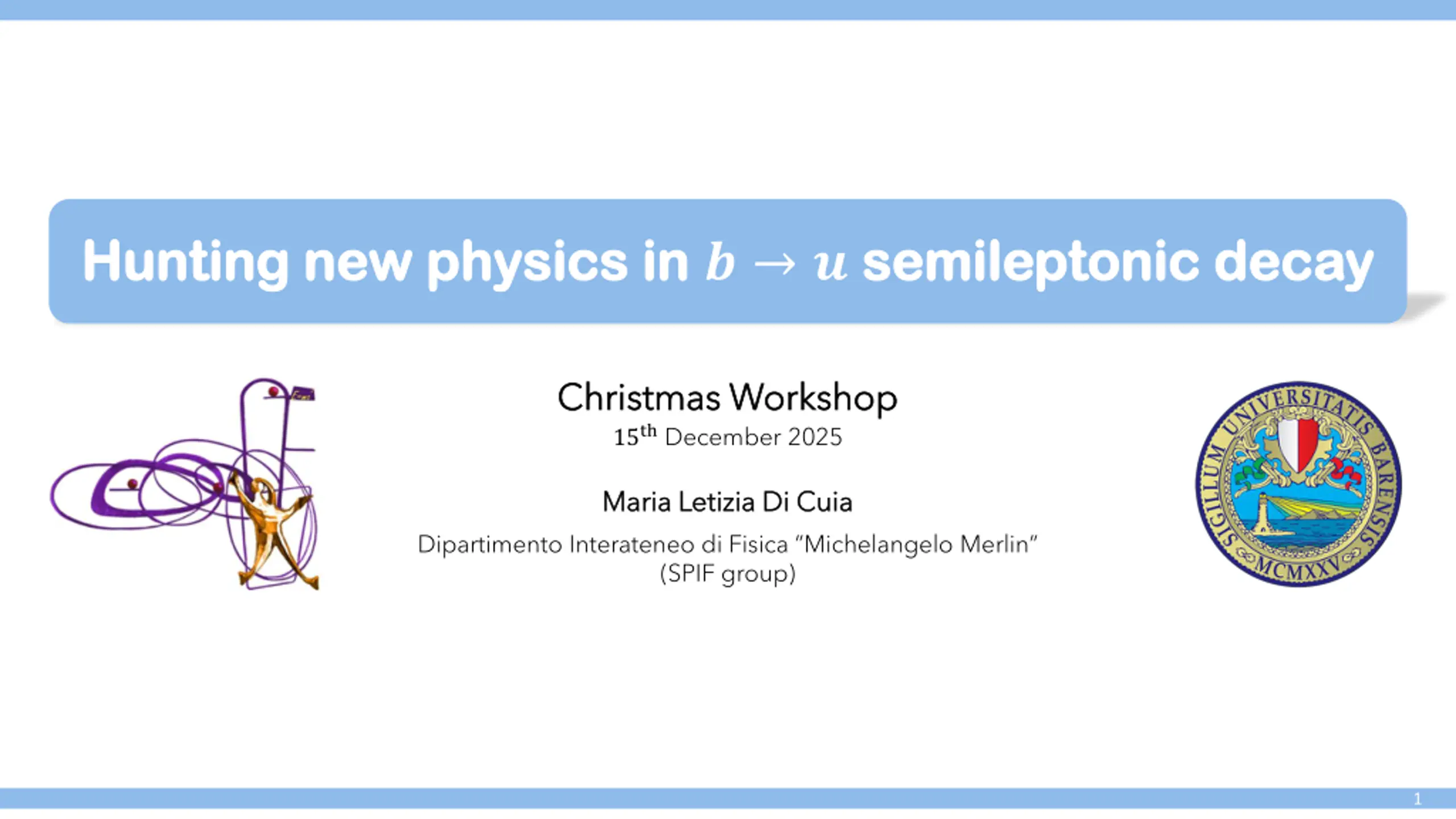 Hunting new physics in $b \to u$ semileptonic decay

Christmas Workshop
$15^{th}$ December 2025

Maria Letizia Di Cuia

Dipartimento Interateneo di Fisica "Michelangelo Merlin"
(SPIF group)

SIGILLUM UNIVERSITATIS BARENSIS MCMXXV

1